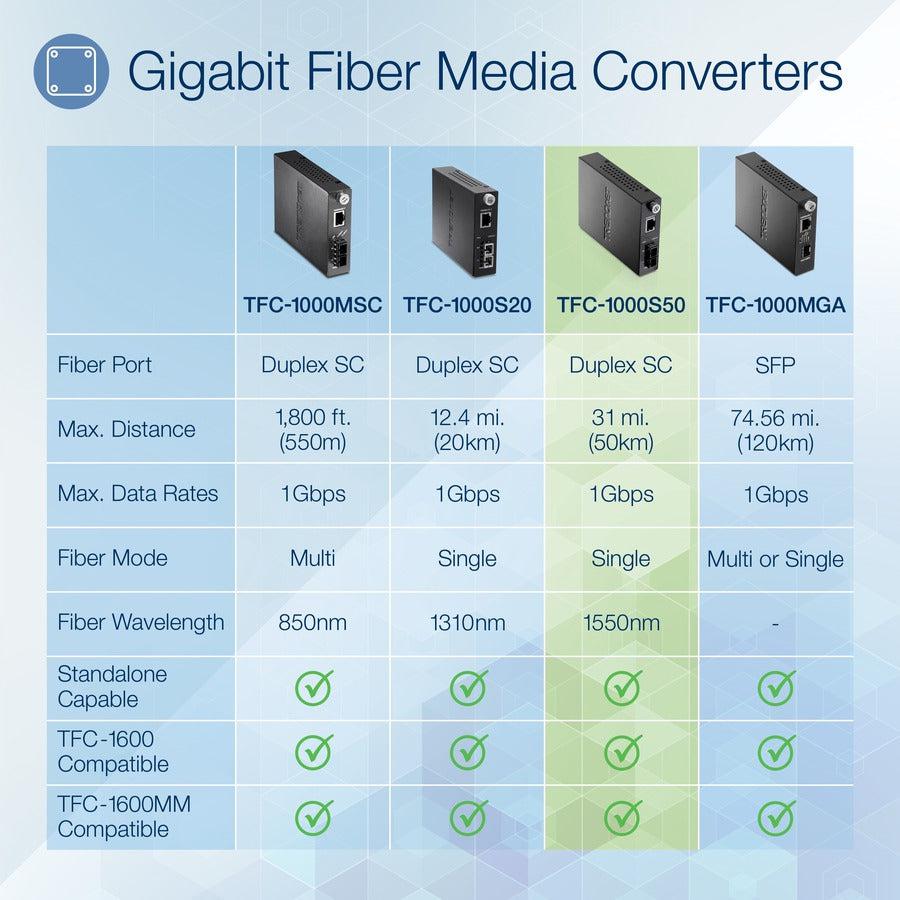 Gigabit Fiber Media Converters

|  | TFC-1000MSC | TFC-1000S20 | TFC-1000S50 | TFC-1000MGA |
|---|---|---|---|---|
| Fiber Port | Duplex SC | Duplex SC | Duplex SC | SFP |
| Max. Distance | 1,800 ft. (550m) | 12.4 mi. (20km) | 31 mi. (50km) | 74.56 mi. (120km) |
| Max. Data Rates | 1Gbps | 1Gbps | 1Gbps | 1Gbps |
| Fiber Mode | Multi | Single | Single | Multi or Single |
| Fiber Wavelength | 850nm | 1310nm | 1550nm | - |
| Standalone Capable | ✓ | ✓ | ✓ | ✓ |
| TFC-1600 Compatible | ✓ | ✓ | ✓ | ✓ |
| TFC-1600MM Compatible | ✓ | ✓ | ✓ | ✓ |